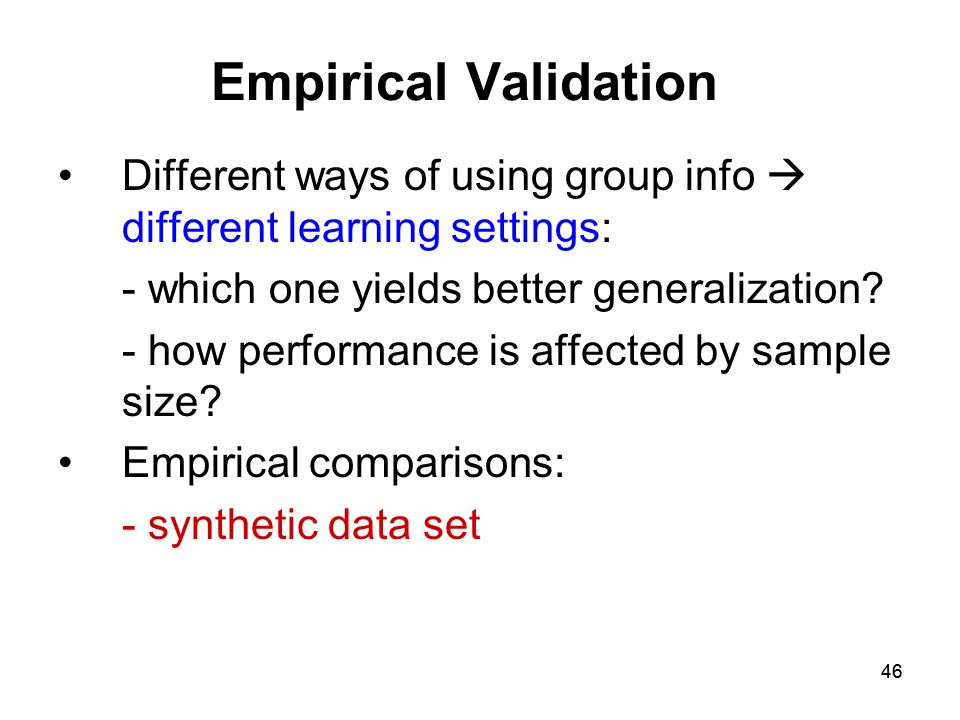 Empirical Validation

• Different ways of using group info → different learning settings:

- which one yields better generalization?

- how performance is affected by sample size?

• Empirical comparisons:

- synthetic data set

46